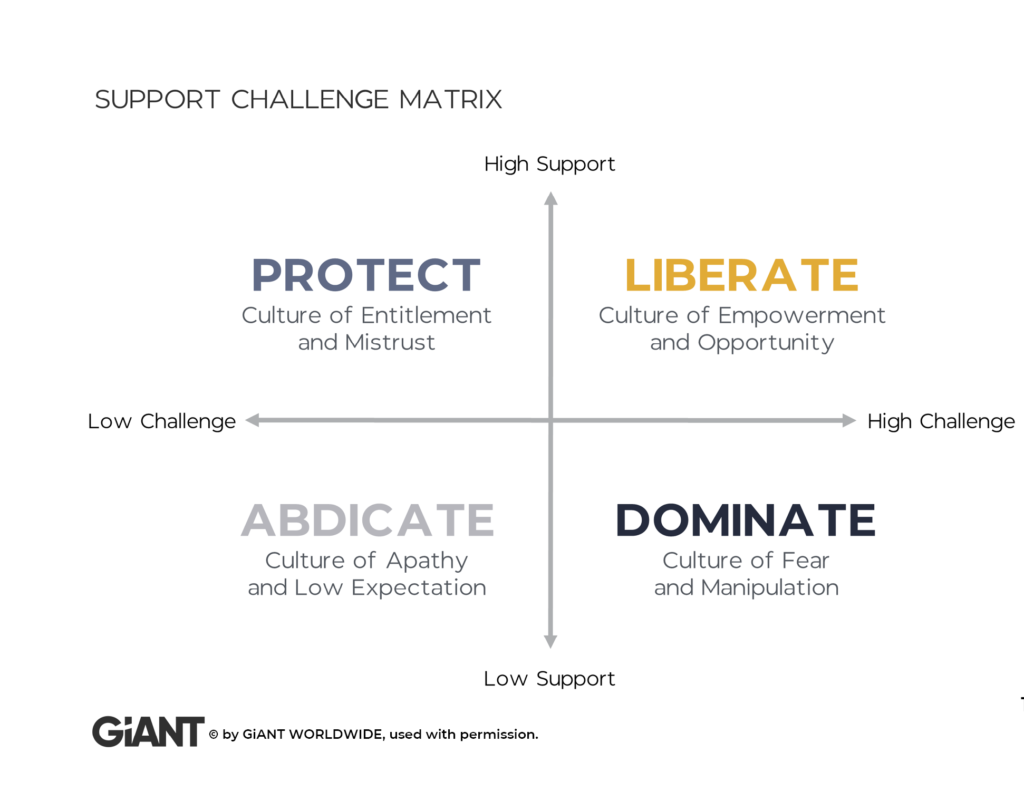 SUPPORT CHALLENGE MATRIX

High Support

PROTECT
Culture of Entitlement and Mistrust

LIBERATE
Culture of Empowerment and Opportunity

Low Challenge

High Challenge

ABDICATE
Culture of Apathy and Low Expectation

DOMINATE
Culture of Fear and Manipulation

Low Support

GiANT © by GiANT WORLDWIDE, used with permission.